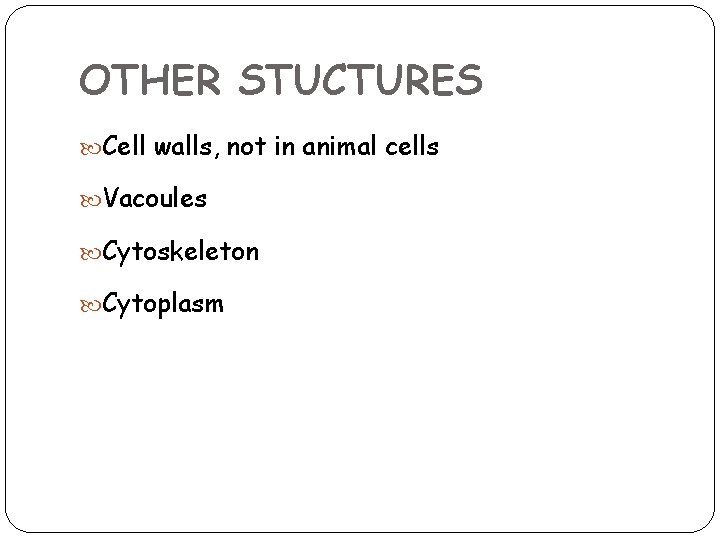 OTHER STUCTURES

Cell walls, not in animal cells

Vacoules

Cytoskeleton

Cytoplasm